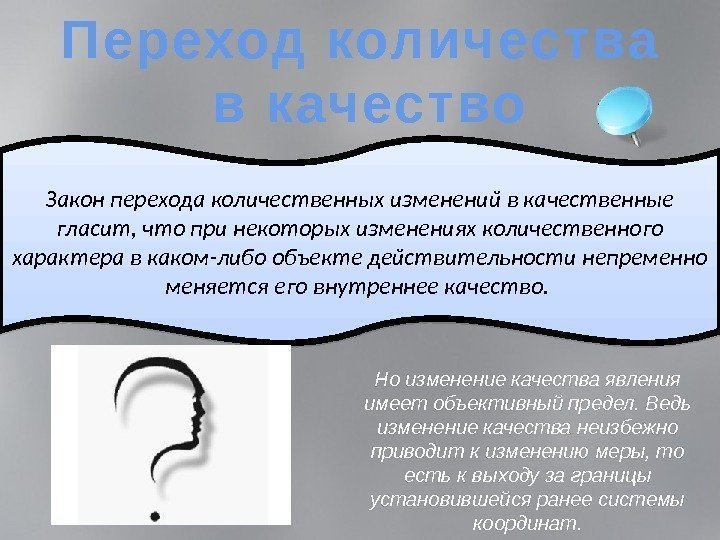 Переход количества в качество

Закон перехода количественных изменений в качественные гласит, что при некоторых изменениях количественного характера в каком-либо объекте действительности непременно меняется его внутреннее качество.

Но изменение качества явления имеет объективный предел. Ведь изменение качества неизбежно приводит к изменению меры, то есть к выходу за границы установившейся ранее системы координат.